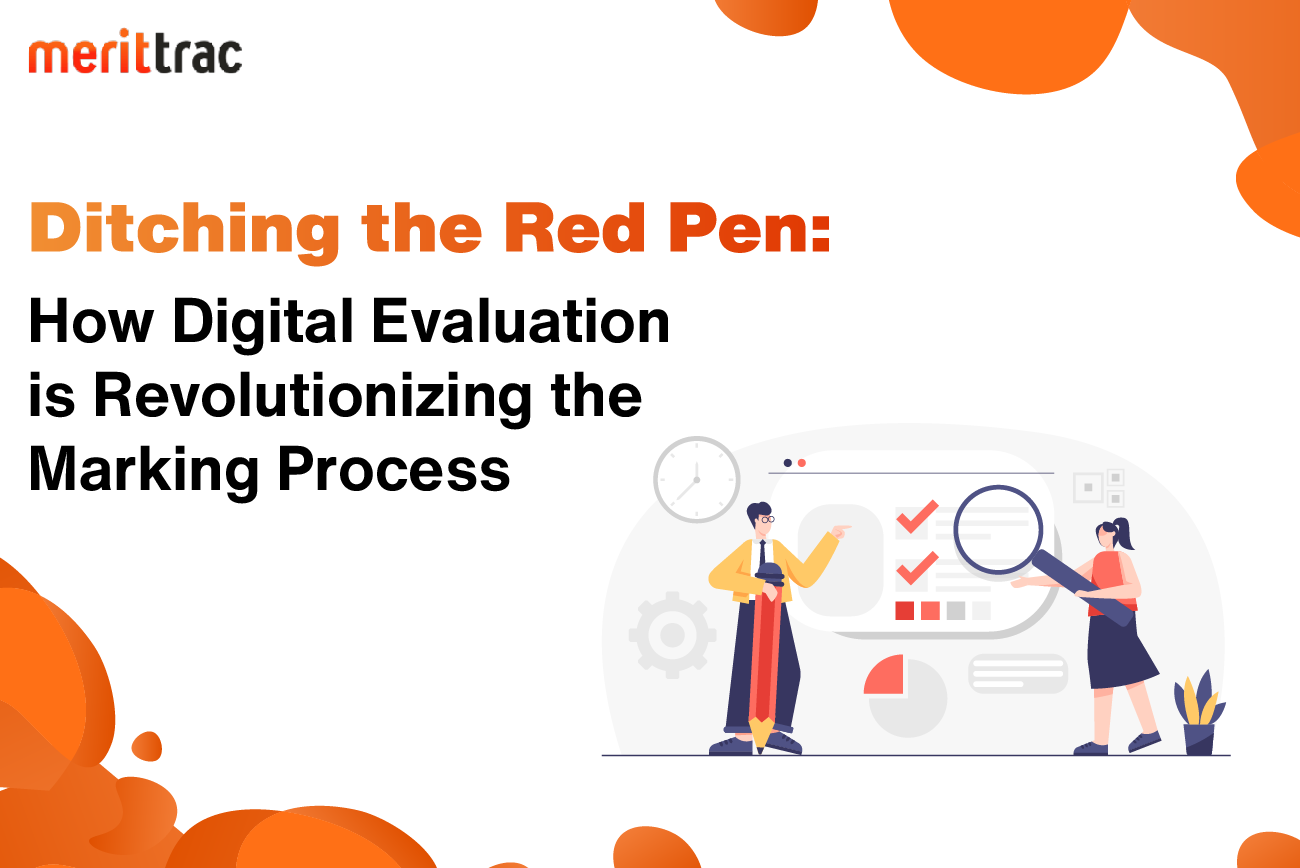 merittrac

Ditching the Red Pen:

How Digital Evaluation is Revolutionizing the Marking Process